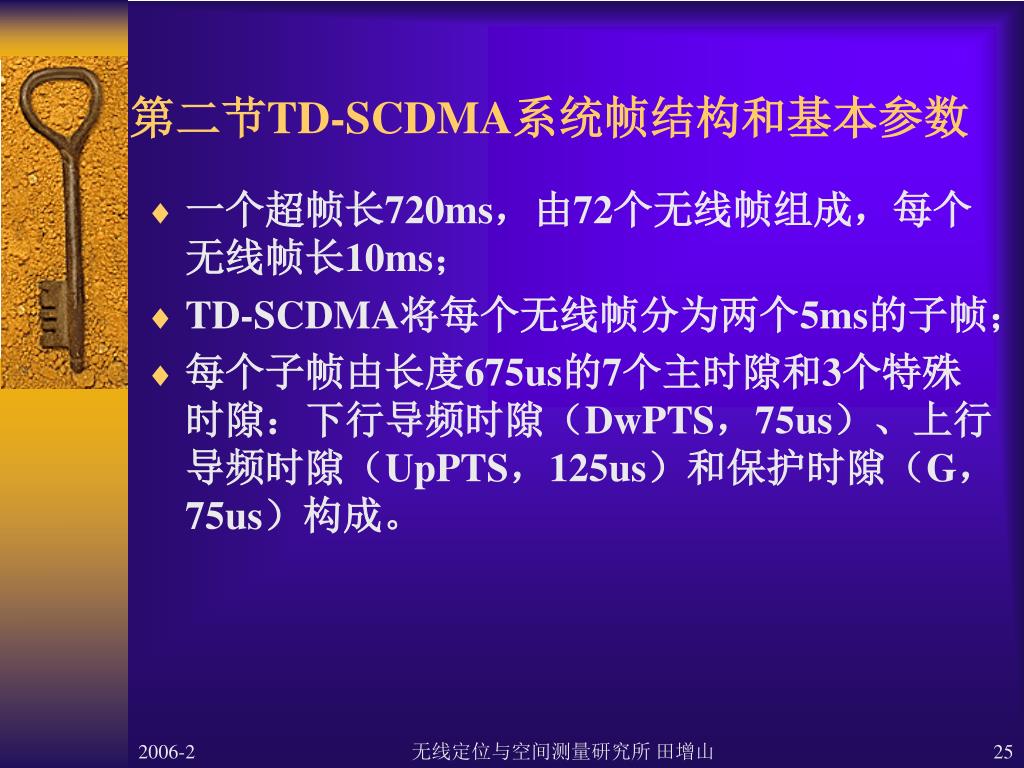 第二节TD-SCDMA系统帧结构和基本参数

♦ 一个超帧长720ms，由72个无线帧组成，每个无线帧长10ms；

♦ TD-SCDMA将每个无线帧分为两个5ms的子帧；

♦ 每个子帧由长度675us的7个主时隙和3个特殊时隙：下行导频时隙（DwPTS，75us）、上行导频时隙（UpPTS，125us）和保护时隙（G，75us）构成。

2006-2 无线定位与空间测量研究所 田增山 25